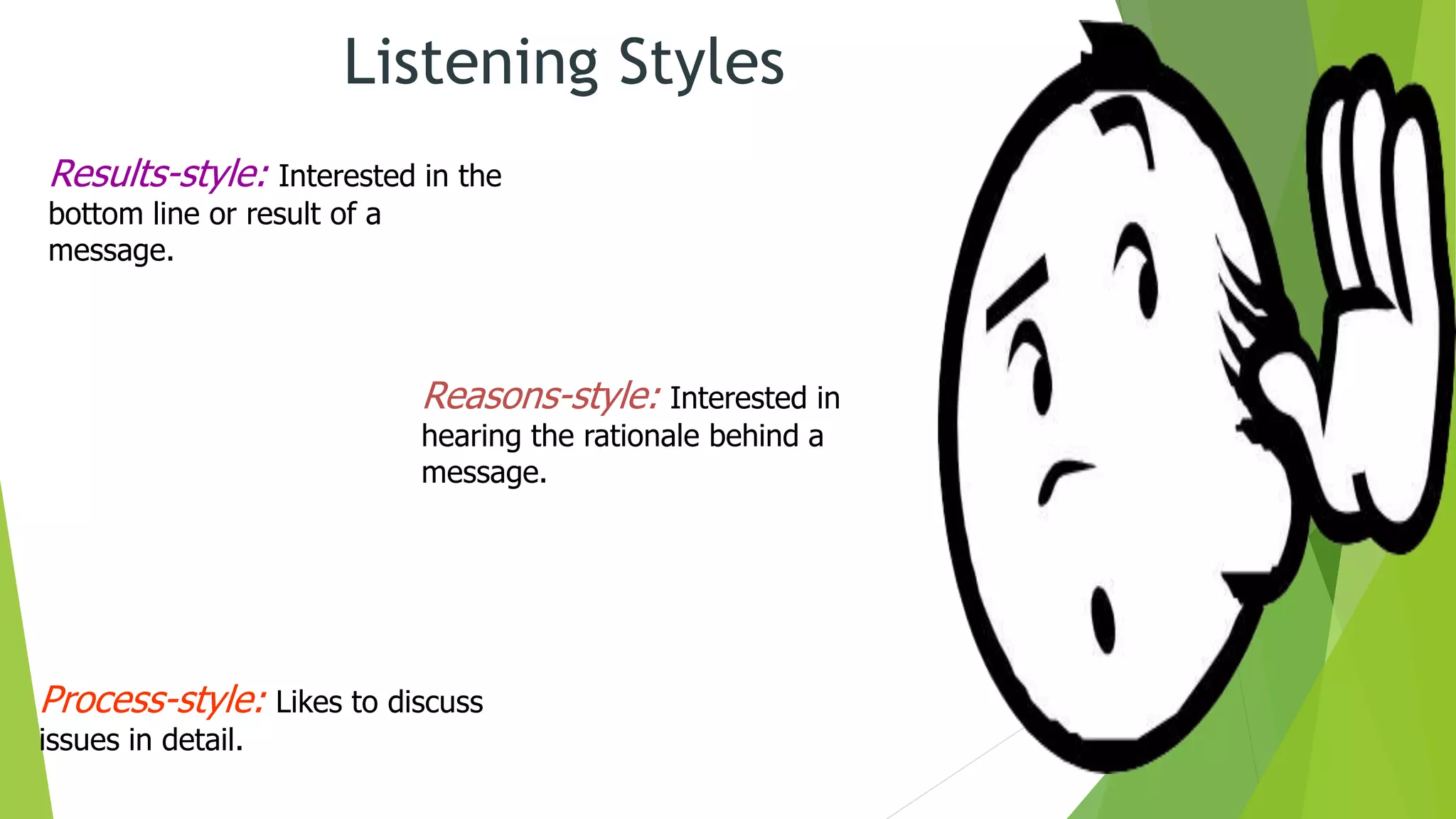 Listening Styles

Results-style: Interested in the bottom line or result of a message.

Reasons-style: Interested in hearing the rationale behind a message.

Process-style: Likes to discuss issues in detail.